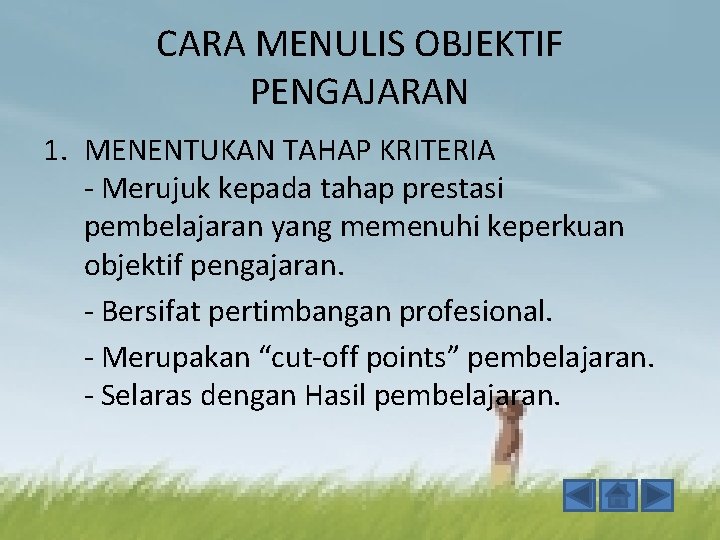 CARA MENULIS OBJEKTIF PENGAJARAN

1. MENENTUKAN TAHAP KRITERIA
- Merujuk kepada tahap prestasi pembelajaran yang memenuhi keperkuan objektif pengajaran.

- Bersifat pertimbangan profesional.

- Merupakan “cut-off points” pembelajaran.
- Selaras dengan Hasil pembelajaran.